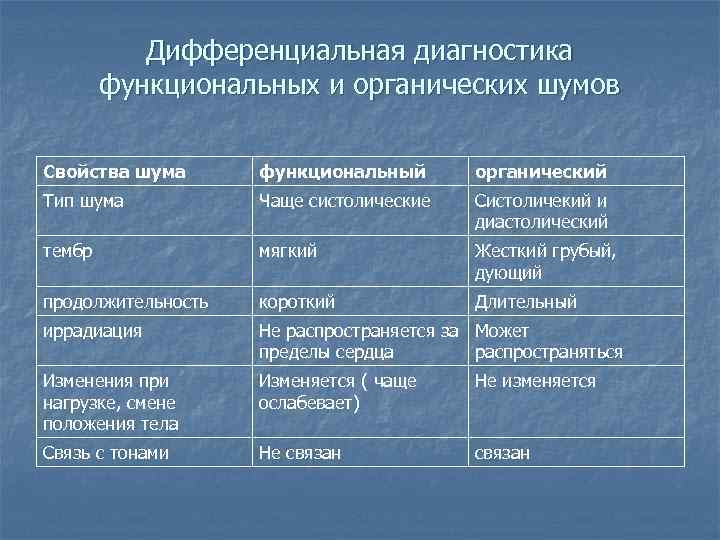 Дифференциальная диагностика функциональных и органических шумов

| Свойства шума | функциональный | органический |
|---|---|---|
| Тип шума | Чаще систолические | Систоличекий и диастолический |
| тембр | мягкий | Жесткий грубый, дующий |
| продолжительность | короткий | Длительный |
| иррадиация | Не распространяется за пределы сердца | Может распространяться |
| Изменения при нагрузке, смене положения тела | Изменяется ( чаще ослабевает) | Не изменяется |
| Связь с тонами | Не связан | связан |